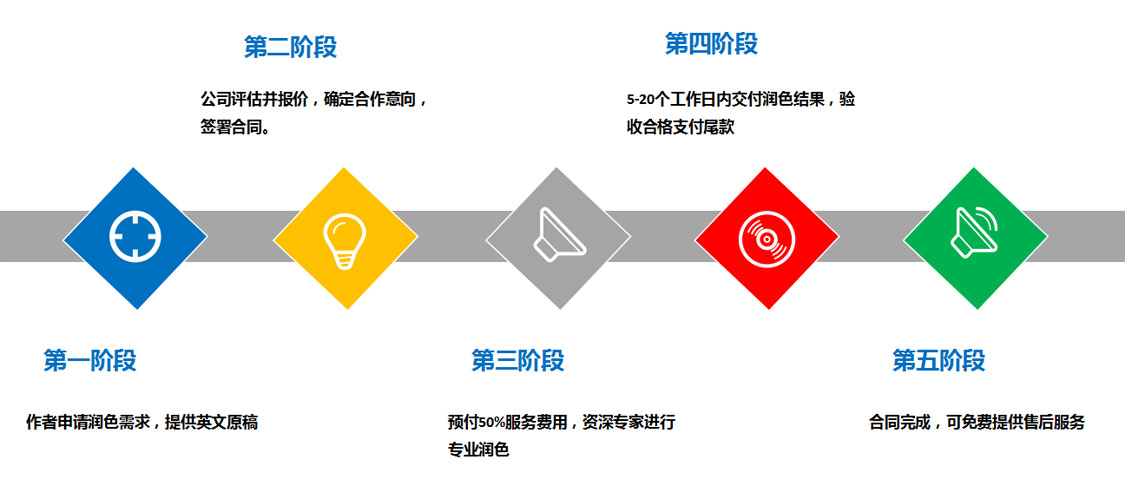 第二阶段

公司评估并报价，确定合作意向，签署合同。

第四阶段

5-20个工作日内交付润色结果，验收合格支付尾款

第一阶段

作者申请润色需求，提供英文原稿

第三阶段

预付50%服务费用，资深专家进行专业润色

第五阶段

合同完成，可免费提供售后服务